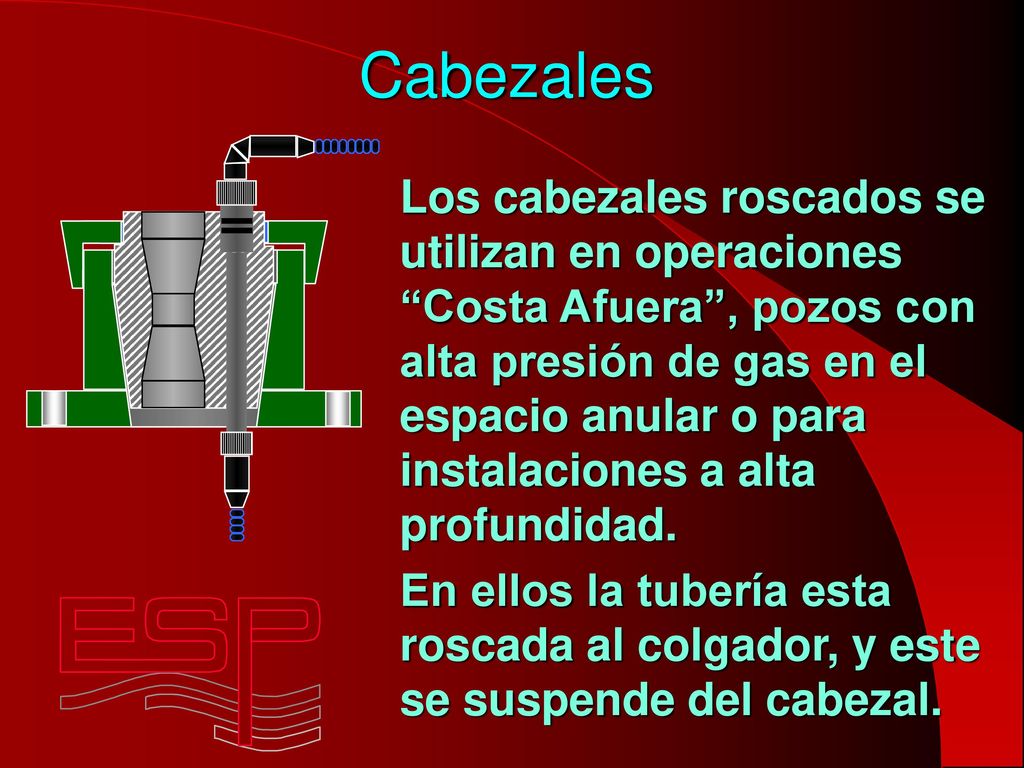 Cabezales

Los cabezales roscados se utilizan en operaciones “Costa Afuera”, pozos con alta presión de gas en el espacio anular o para instalaciones a alta profundidad.

En ellos la tubería esta roscada al colgador, y este se suspende del cabezal.

ESP